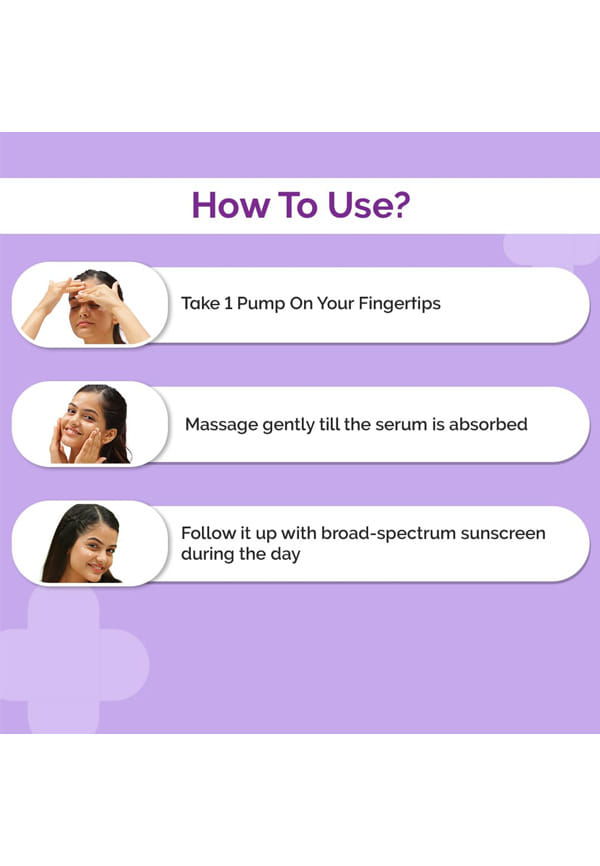 How To Use?

Take 1 Pump On Your Fingertips

Massage gently till the serum is absorbed

Follow it up with broad-spectrum sunscreen during the day